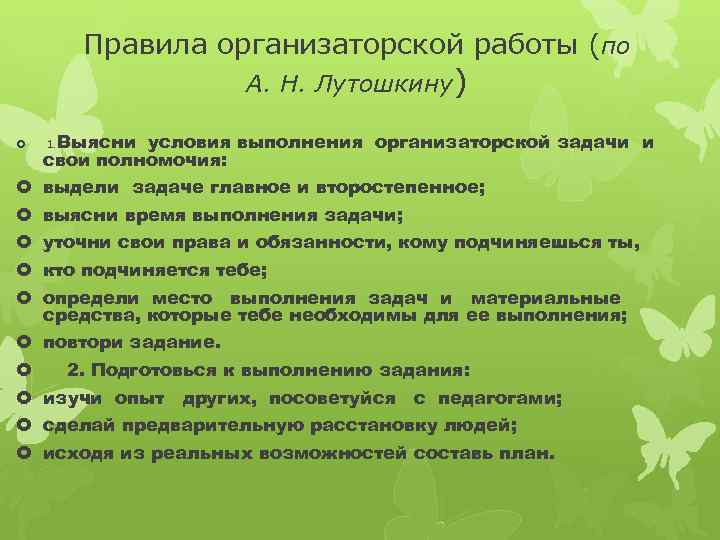 Правила организаторской работы (по А. Н. Лутошкину)

1.Выясни условия выполнения организаторской задачи и свои полномочия:

выдели задаче главное и второстепенное;

выясни время выполнения задачи;

уточни свои права и обязанности, кому подчиняешься ты,

кто подчиняется тебе;

определи место выполнения задач и материальные средства, которые тебе необходимы для ее выполнения;

повтори задание.

2. Подготовься к выполнению задания:

изучи опыт других, посоветуйся с педагогами;

сделай предварительную расстановку людей;

исходя из реальных возможностей составь план.